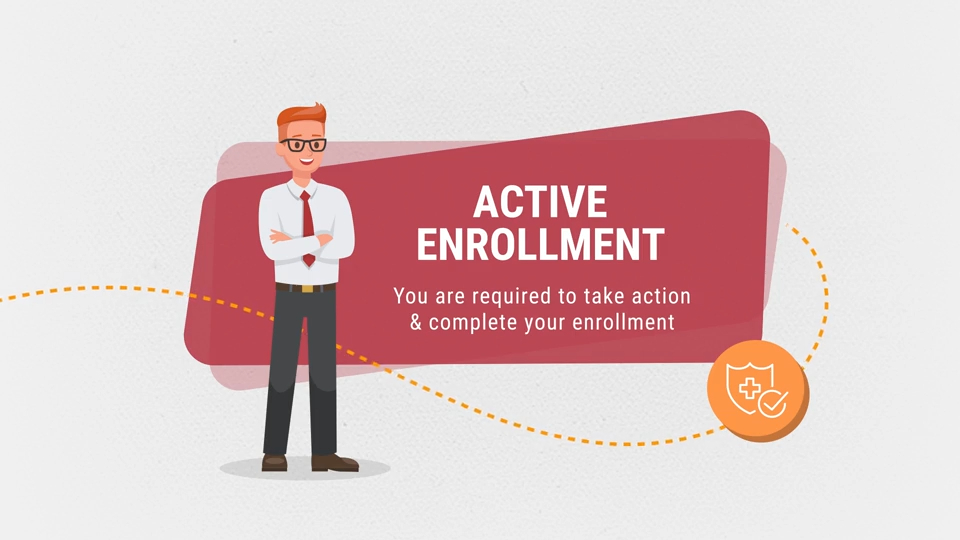 ACTIVE ENROLLMENT

You are required to take action & complete your enrollment